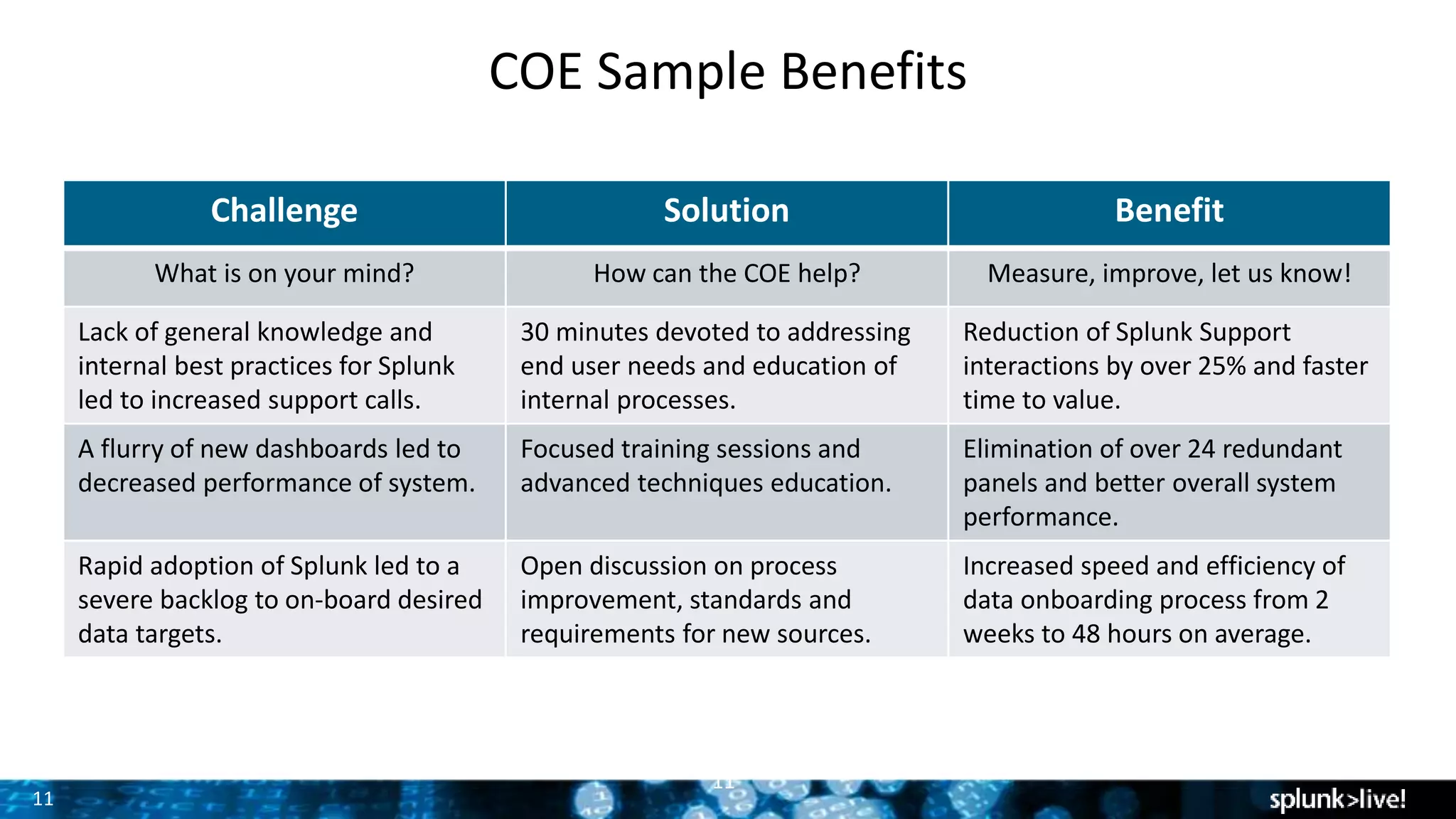 COE Sample Benefits

| Challenge | Solution | Benefit |
|---|---|---|
| What is on your mind? | How can the COE help? | Measure, improve, let us know! |
| Lack of general knowledge and internal best practices for Splunk led to increased support calls. | 30 minutes devoted to addressing end user needs and education of internal processes. | Reduction of Splunk Support interactions by over 25% and faster time to value. |
| A flurry of new dashboards led to decreased performance of system. | Focused training sessions and advanced techniques education. | Elimination of over 24 redundant panels and better overall system performance. |
| Rapid adoption of Splunk led to a severe backlog to on-board desired data targets. | Open discussion on process improvement, standards and requirements for new sources. | Increased speed and efficiency of data onboarding process from 2 weeks to 48 hours on average. |

11

11

splunk>live!